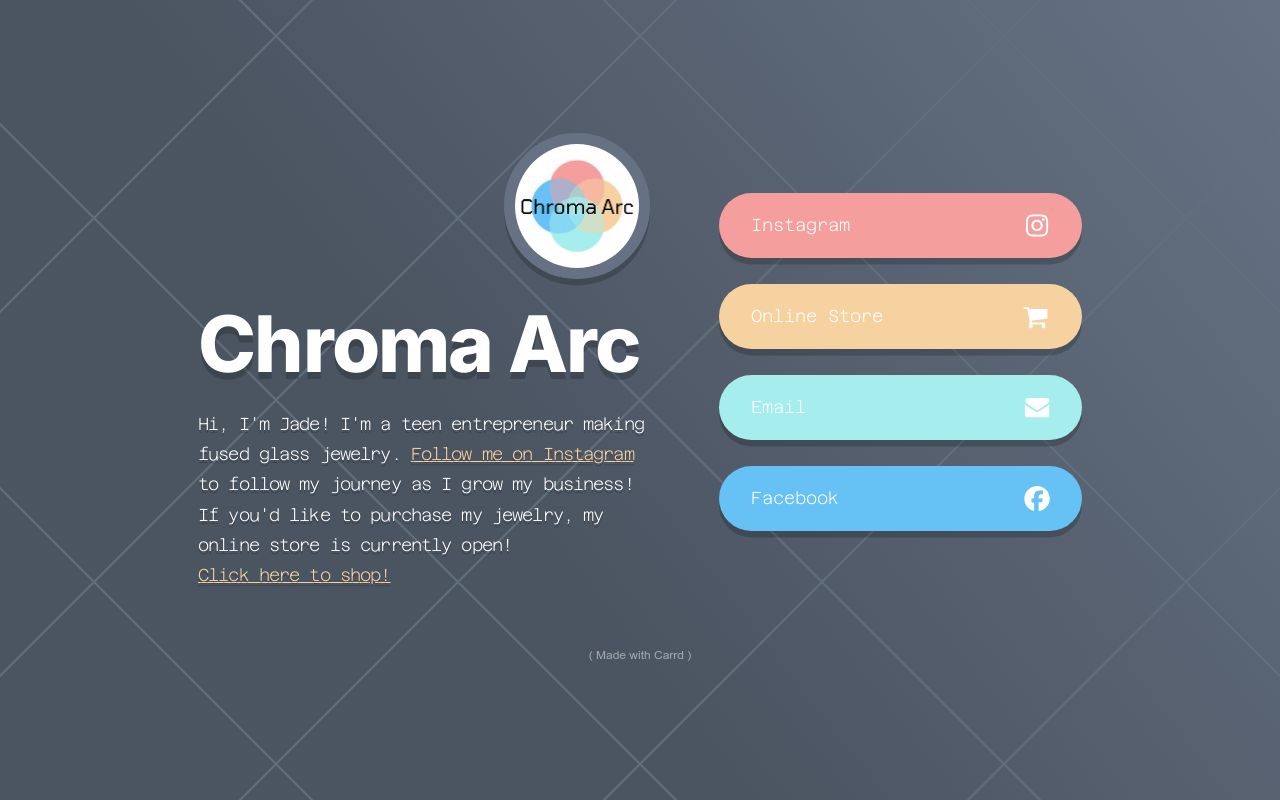 Chroma Arc

Chroma Arc

Hi, I'm Jade! I'm a teen entrepreneur making fused glass jewelry. Follow me on Instagram to follow my journey as I grow my business! If you'd like to purchase my jewelry, my online store is currently open!
Click here to shop!

Instagram

Online Store

Email

Facebook

( Made with Carrd )